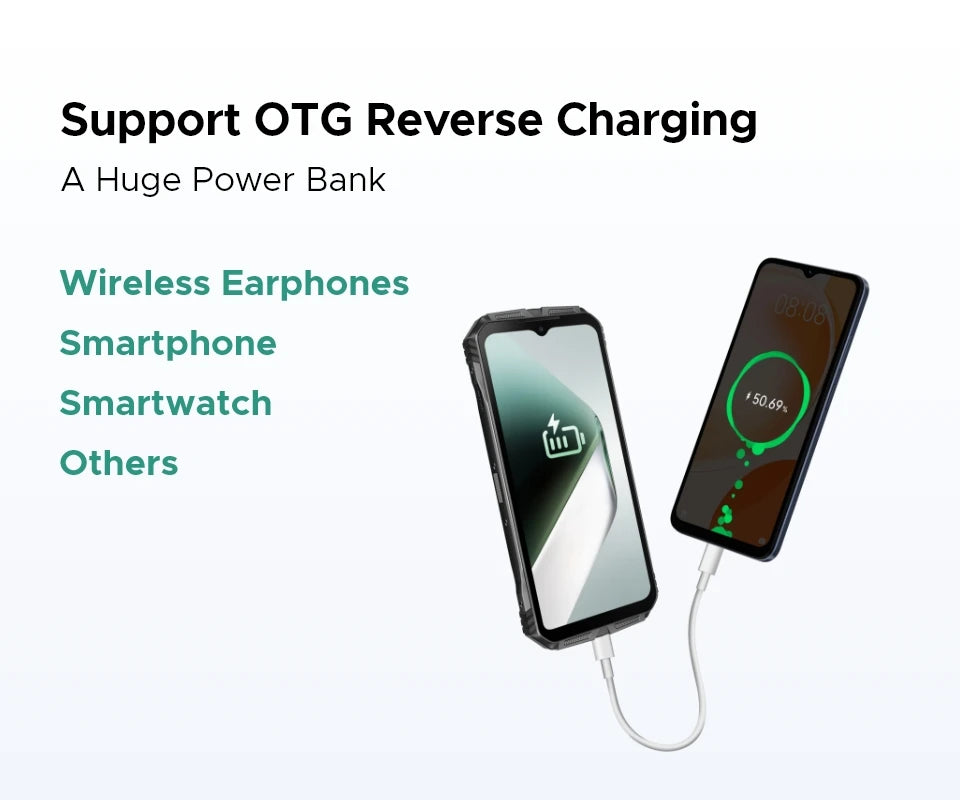 Support OTG Reverse Charging

A Huge Power Bank

Wireless Earphones

Smartphone

Smartwatch

Others

08:08

50.69%